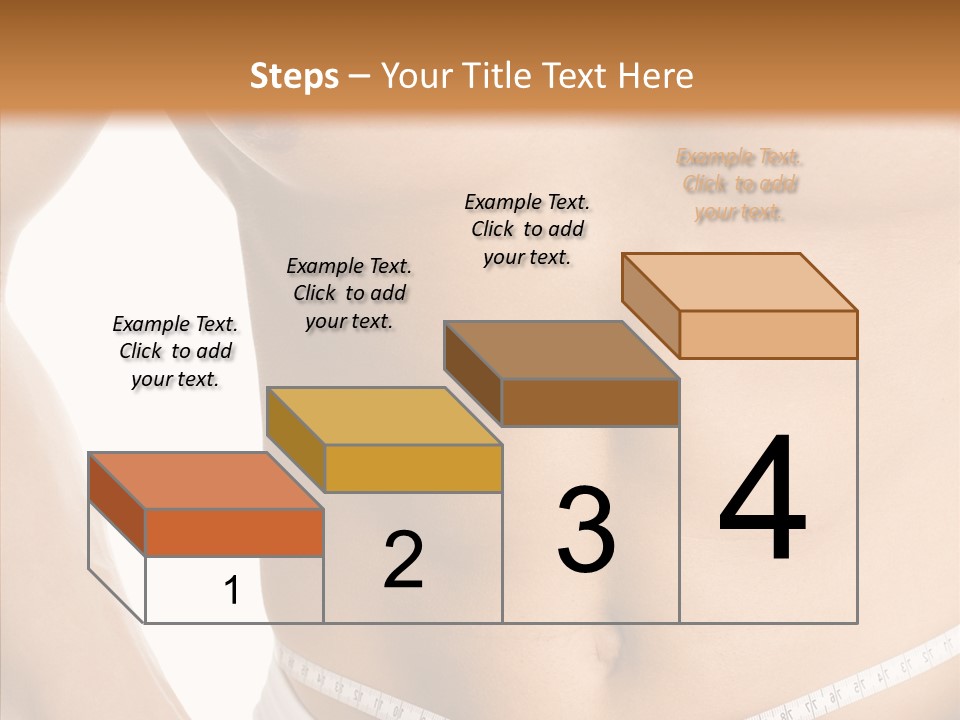 Steps – Your Title Text Here

Example Text. Click to add your text.

Example Text. Click to add your text.

Example Text. Click to add your text.

Example Text. Click to add your text.

1

2

3

4